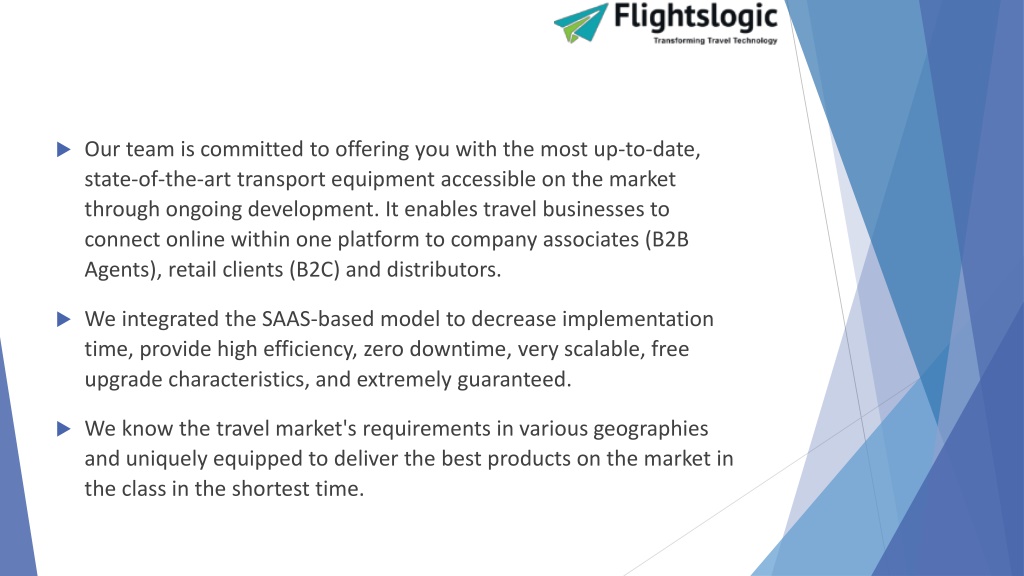 Flightslogic
Transforming Travel Technology

Our team is committed to offering you with the most up-to-date, state-of-the-art transport equipment accessible on the market through ongoing development. It enables travel businesses to connect online within one platform to company associates (B2B Agents), retail clients (B2C) and distributors.

We integrated the SAAS-based model to decrease implementation time, provide high efficiency, zero downtime, very scalable, free upgrade characteristics, and extremely guaranteed.

We know the travel market's requirements in various geographies and uniquely equipped to deliver the best products on the market in the class in the shortest time.